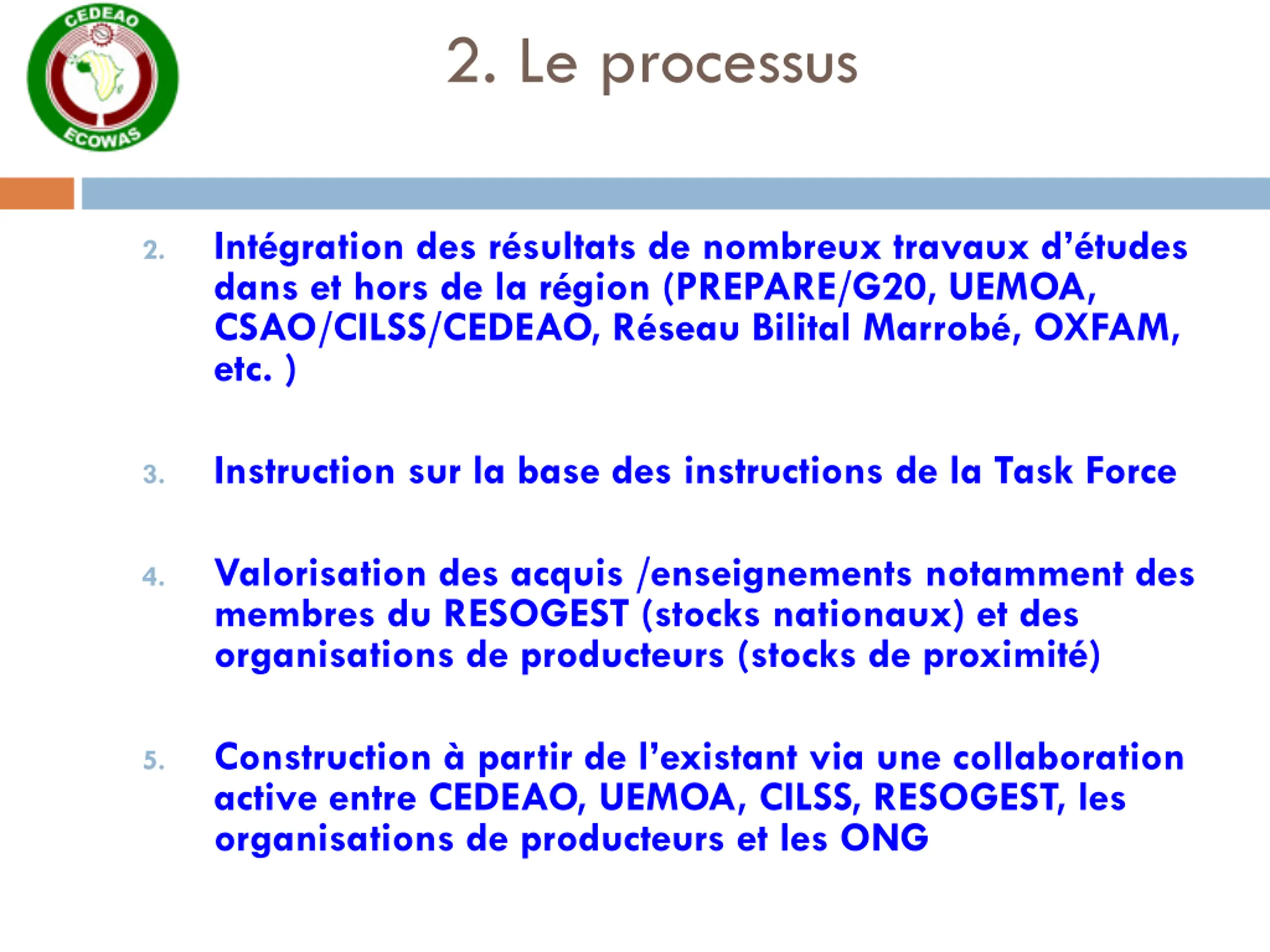 CEDEAO
ECOWAS

2. Le processus

2. Intégration des résultats de nombreux travaux d'études dans et hors de la région (PREPARE/G20, UEMOA, CSAO/CILSS/CEDEAO, Réseau Bilital Marrobé, OXFAM, etc. )

3. Instruction sur la base des instructions de la Task Force

4. Valorisation des acquis /enseignements notamment des membres du RESOGEST (stocks nationaux) et des organisations de producteurs (stocks de proximité)

5. Construction à partir de l'existant via une collaboration active entre CEDEAO, UEMOA, CILSS, RESOGEST, les organisations de producteurs et les ONG